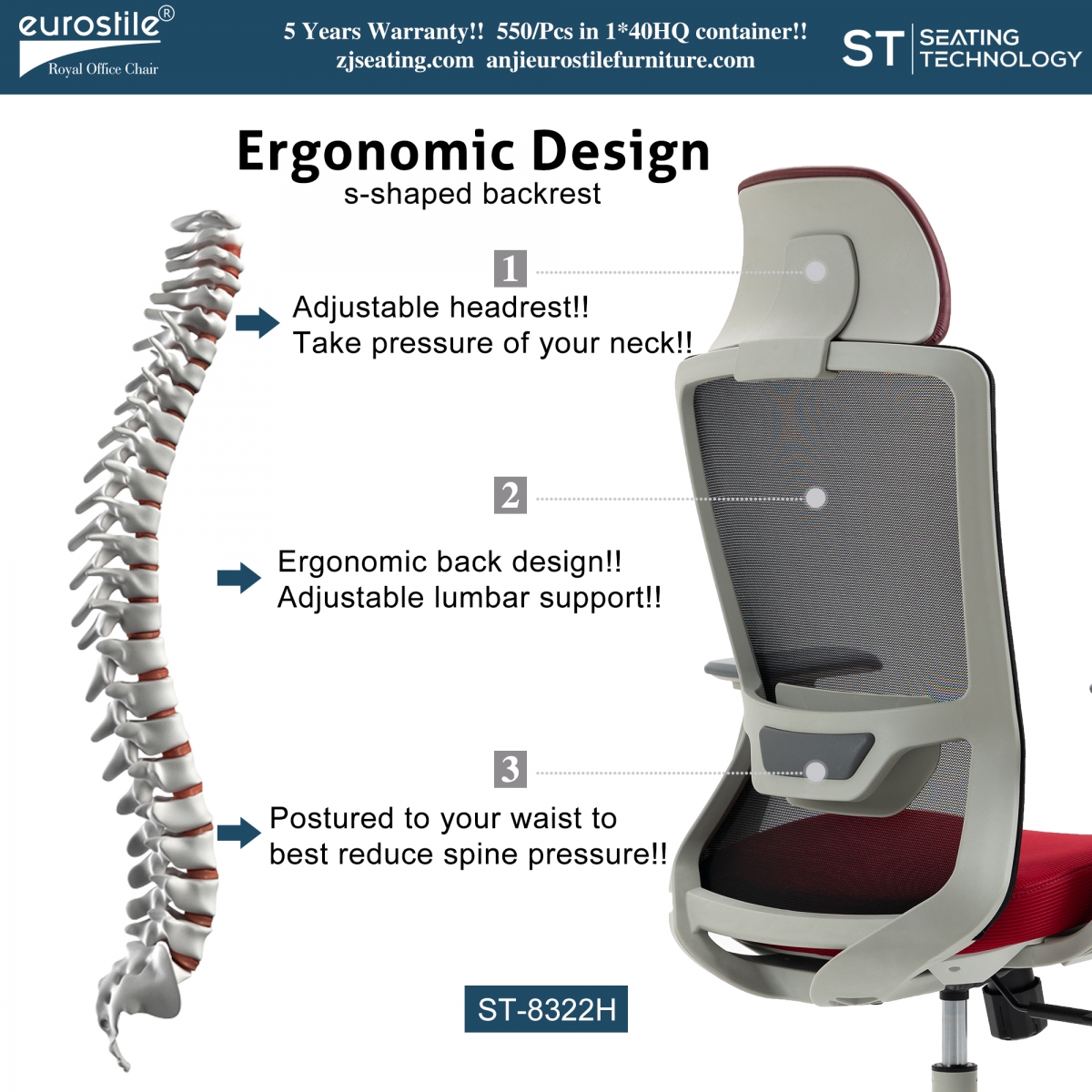 eurostile®
Royal Office Chair

5 Years Warranty!! 550/Pcs in 1*40HQ container!!
zjseating.com anjieurostilefurniture.com

ST SEATING TECHNOLOGY

Ergonomic Design
s-shaped backrest

1

Adjustable headrest!!
Take pressure of your neck!!

2

Ergonomic back design!!
Adjustable lumbar support!!

3

Postured to your waist to
best reduce spine pressure!!

ST-8322H